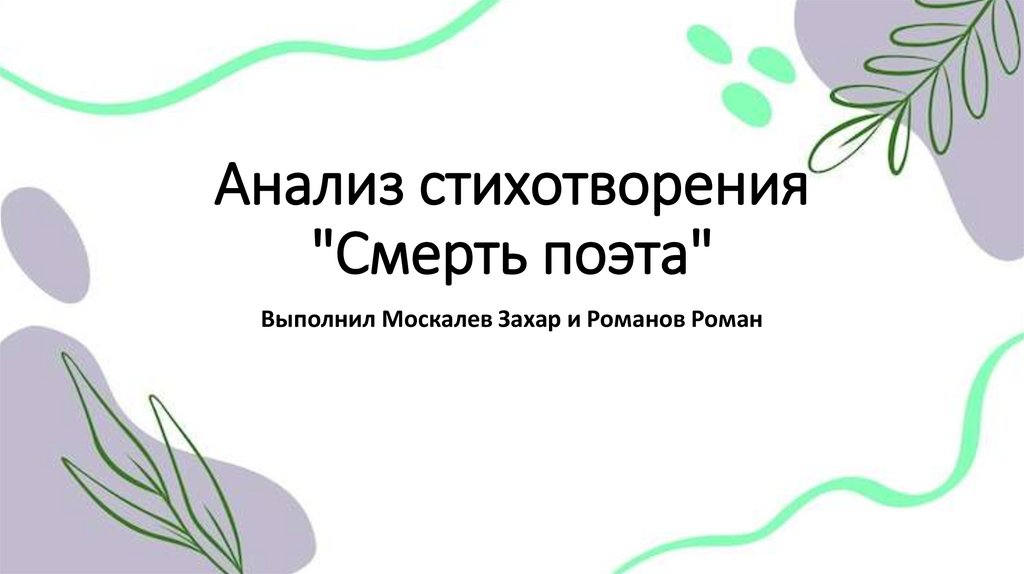 Анализ стихотворения "Смерть поэта"

Выполнил Москалев Захар и Романов Роман